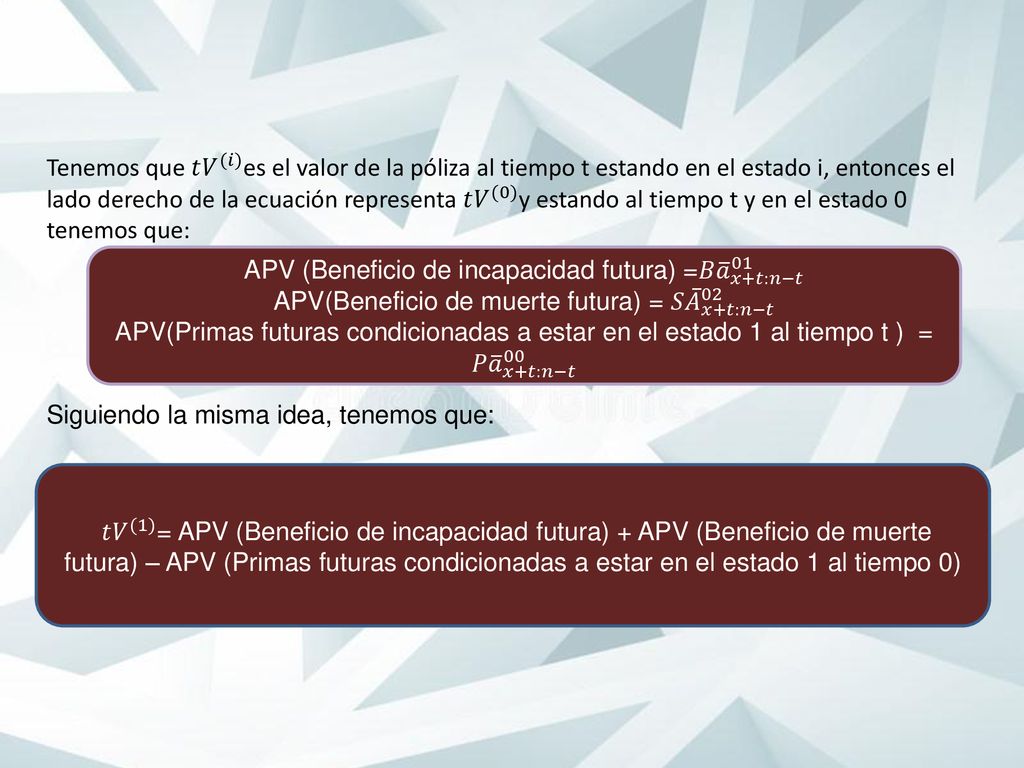 Tenemos que $tV^{(i)}$es el valor de la póliza al tiempo t estando en el estado i, entonces el lado derecho de la ecuación representa $tV^{(0)}$y estando al tiempo t y en el estado 0 tenemos que:

APV (Beneficio de incapacidad futura) =$B\bar{a}^{01}_{x+t:n-t}$
APV(Beneficio de muerte futura) = $S\bar{A}^{02}_{x+t:n-t}$
APV(Primas futuras condicionadas a estar en el estado 1 al tiempo t ) = $P\bar{a}^{00}_{x+t:n-t}$

Siguiendo la misma idea, tenemos que:

$tV^{(1)}$= APV (Beneficio de incapacidad futura) + APV (Beneficio de muerte futura) – APV (Primas futuras condicionadas a estar en el estado 1 al tiempo 0)